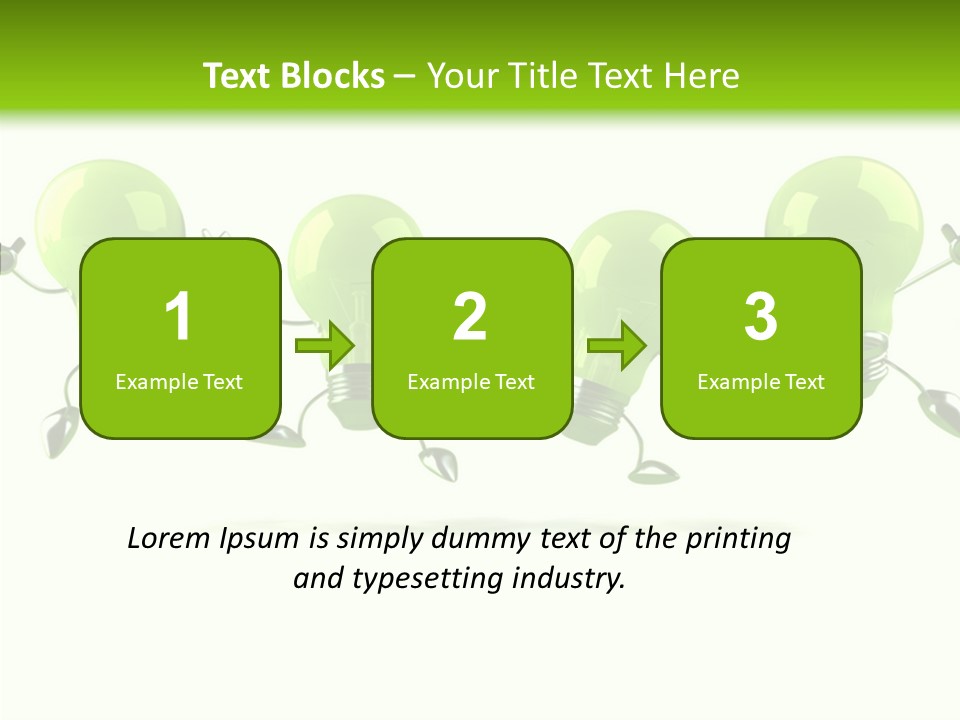 Text Blocks – Your Title Text Here

1
Example Text

2
Example Text

3
Example Text

Lorem Ipsum is simply dummy text of the printing and typesetting industry.